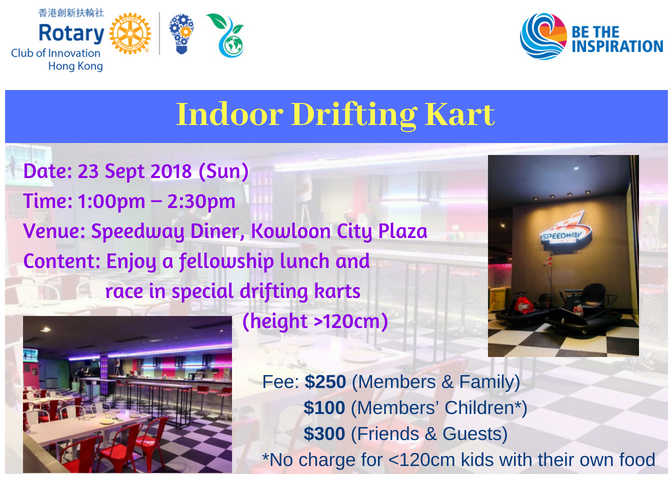 香港創新扶輪社
Rotary
Club of Innovation
Hong Kong

BE THE INSPIRATION

Indoor Drifting Kart

Date: 23 Sept 2018 (Sun)
Time: 1:00pm – 2:30pm
Venue: Speedway Diner, Kowloon City Plaza
Content: Enjoy a fellowship lunch and race in special drifting karts (height >120cm)

SPEEDWAY

Fee: $250 (Members & Family)
$100 (Members' Children*)
$300 (Friends & Guests)
*No charge for <120cm kids with their own food